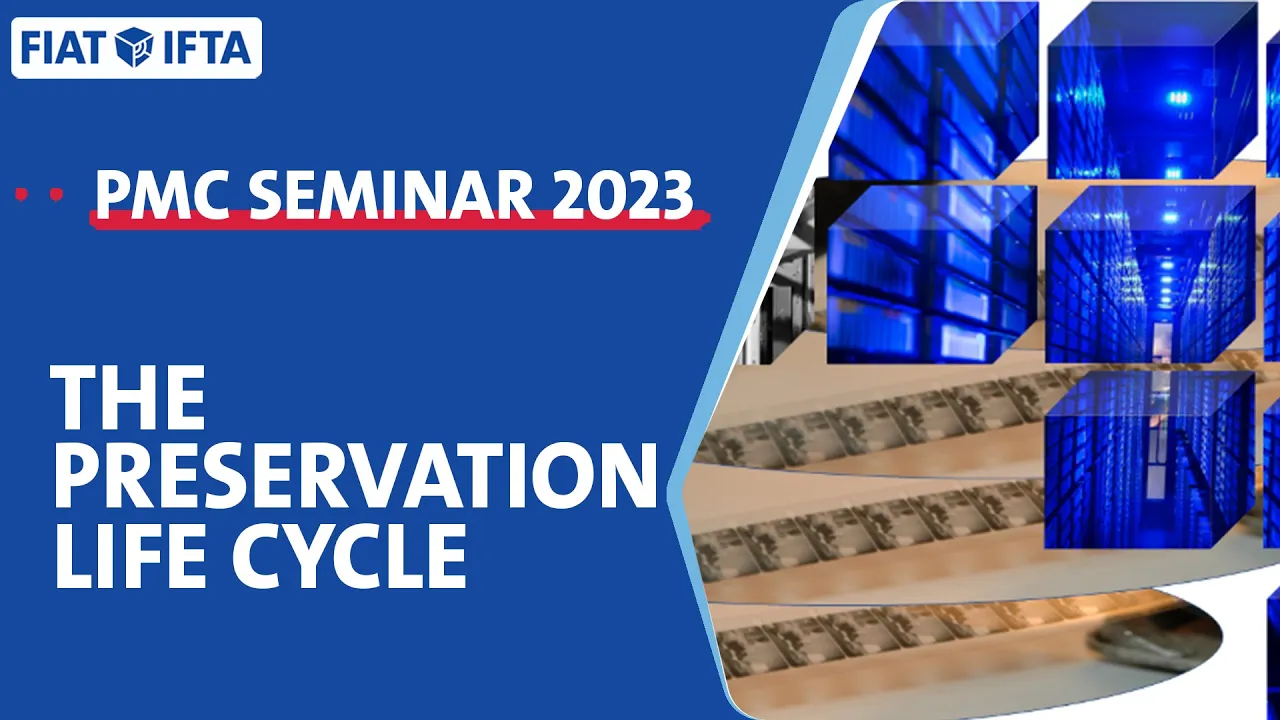 FIAT IFTA

PMC SEMINAR 2023

THE PRESERVATION LIFE CYCLE